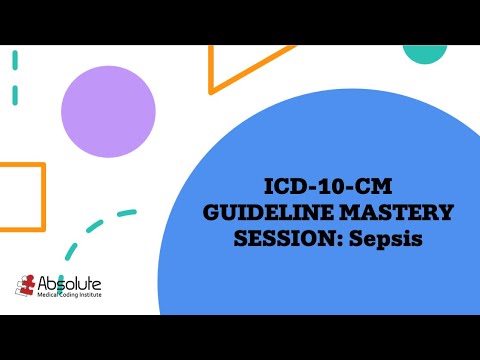 ICD-10-CM GUIDELINE MASTERY SESSION: Sepsis

Absolute
Medical Coding Institute